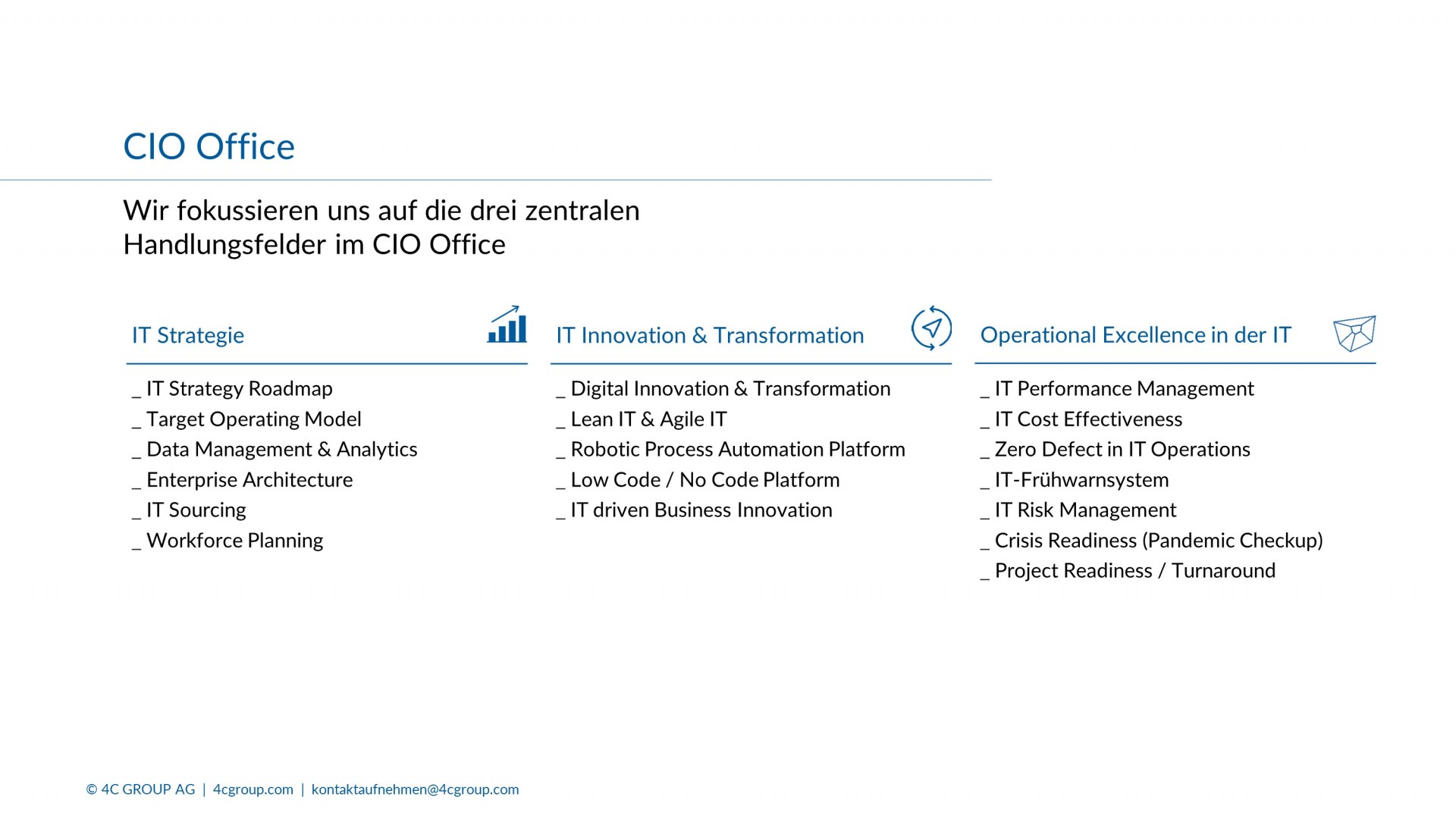 CIO Office

Wir fokussieren uns auf die drei zentralen Handlungsfelder im CIO Office

IT Strategie

_ IT Strategy Roadmap
_ Target Operating Model
_ Data Management & Analytics
_ Enterprise Architecture
_ IT Sourcing
_ Workforce Planning

IT Innovation & Transformation

_ Digital Innovation & Transformation
_ Lean IT & Agile IT
_ Robotic Process Automation Platform
_ Low Code / No Code Platform
_ IT driven Business Innovation

Operational Excellence in der IT

_ IT Performance Management
_ IT Cost Effectiveness
_ Zero Defect in IT Operations
_ IT-Frühwarnsystem
_ IT Risk Management
_ Crisis Readiness (Pandemic Checkup)
_ Project Readiness / Turnaround

© 4C GROUP AG | 4cgroup.com | kontaktaufnehmen@4cgroup.com